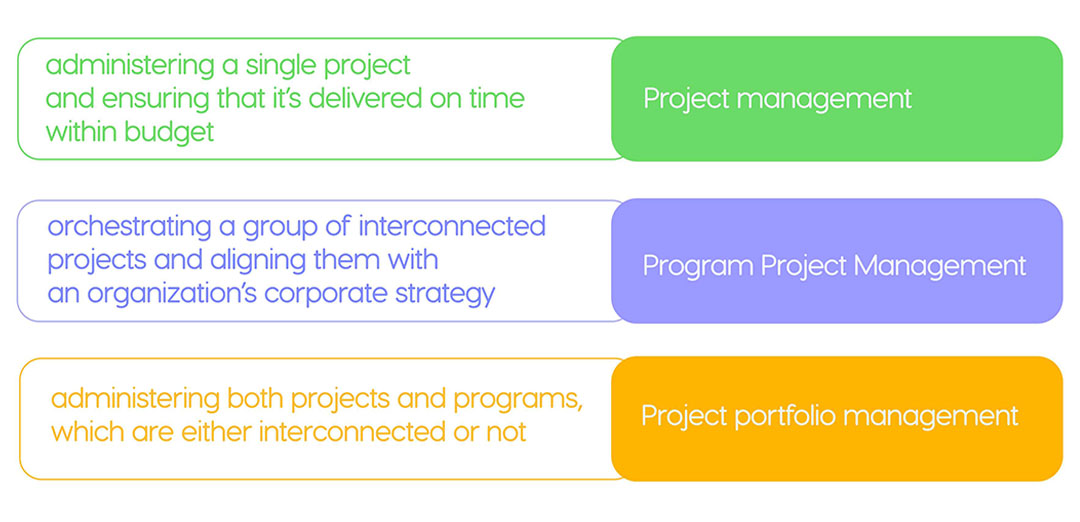 administering a single project and ensuring that it's delivered on time within budget

Project management

orchestrating a group of interconnected projects and aligning them with an organization's corporate strategy

Program Project Management

administering both projects and programs, which are either interconnected or not

Project portfolio management